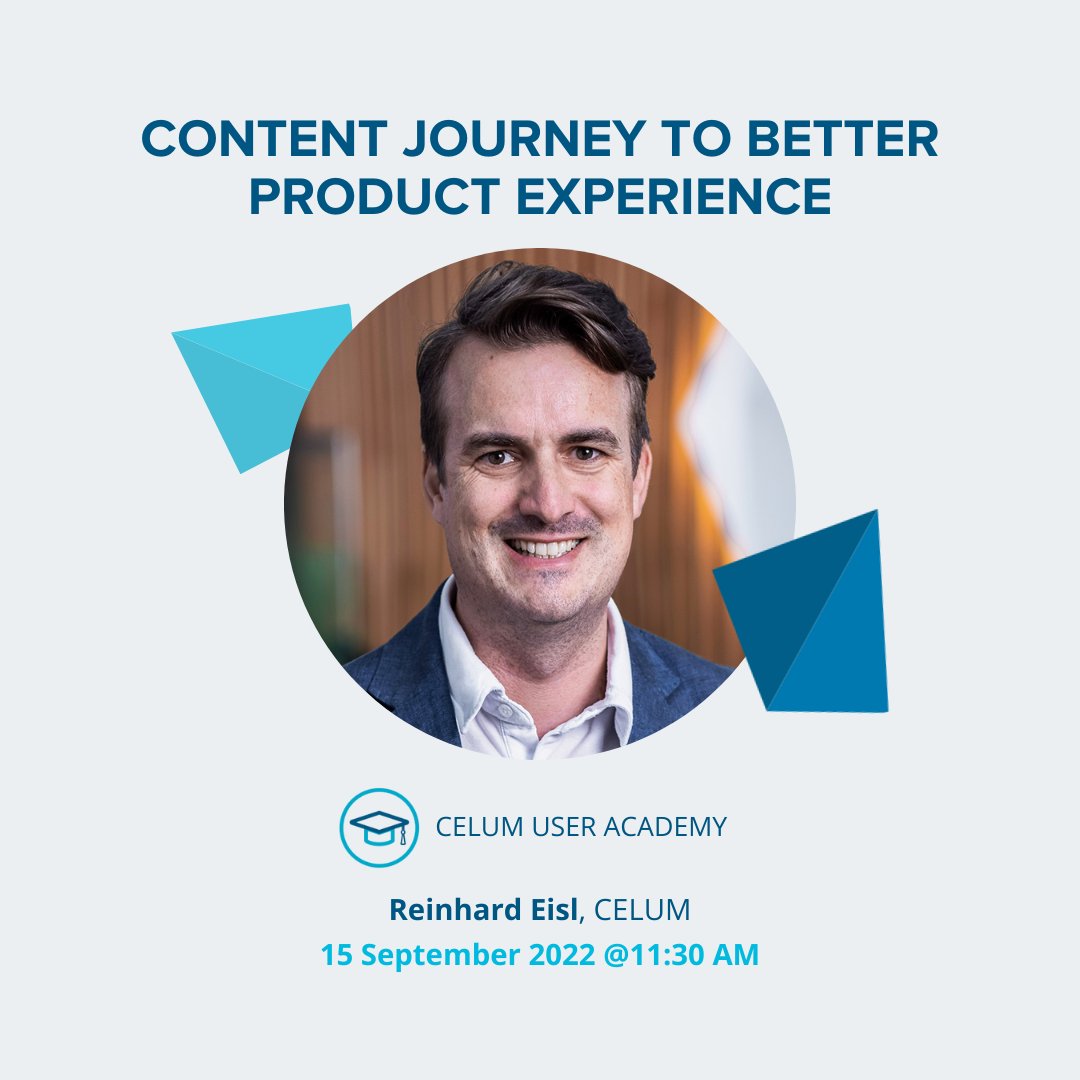 CONTENT JOURNEY TO BETTER PRODUCT EXPERIENCE

CELUM USER ACADEMY

Reinhard Eisl, CELUM
15 September 2022 @11:30 AM